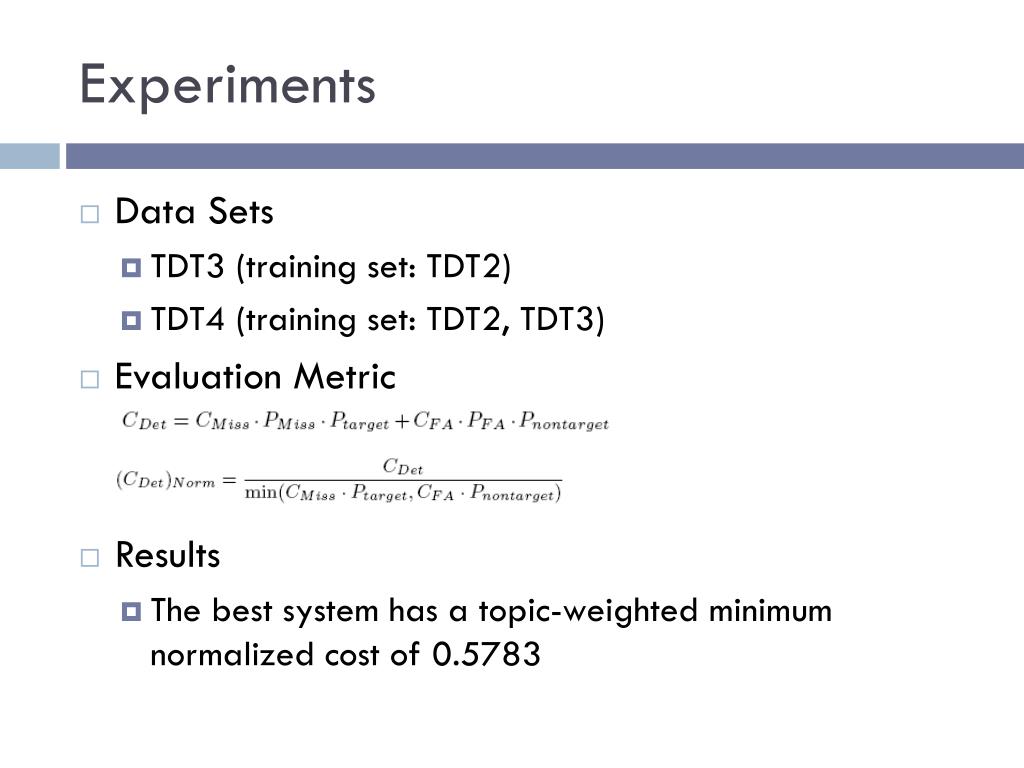 Experiments

Data Sets

TDT3 (training set: TDT2)

TDT4 (training set: TDT2, TDT3)

Evaluation Metric

$C_{Det} = C_{Miss} \cdot P_{Miss} \cdot P_{target} + C_{FA} \cdot P_{FA} \cdot P_{nontarget}$

$(C_{Det})_{Norm} = \frac{C_{Det}}{\min(C_{Miss} \cdot P_{target}, C_{FA} \cdot P_{nontarget})}$

Results

The best system has a topic-weighted minimum normalized cost of 0.5783